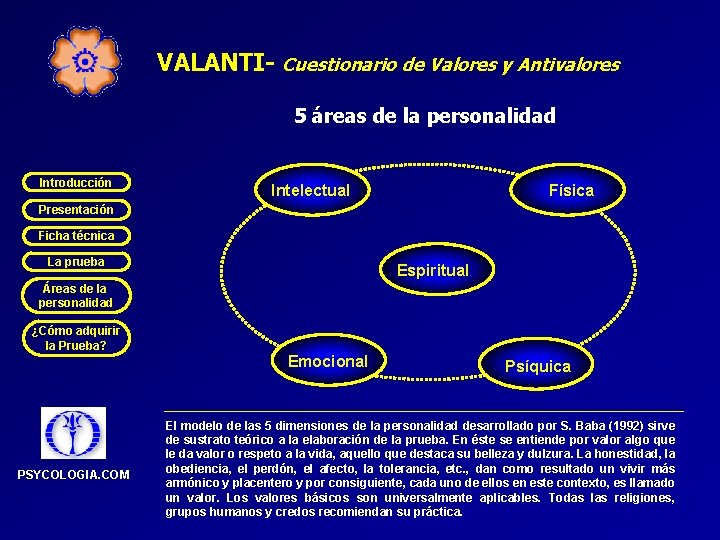 VALANTI- Cuestionario de Valores y Antivalores

5 áreas de la personalidad

Introducción

Presentación

Ficha técnica

La prueba

Áreas de la personalidad

¿Cómo adquirir la Prueba?

Intelectual

Física

Espiritual

Emocional

Psíquica

PSYCOLOGIA.COM

El modelo de las 5 dimensiones de la personalidad desarrollado por S. Baba (1992) sirve de sustrato teórico a la elaboración de la prueba. En éste se entiende por valor algo que le da valor o respeto a la vida, aquello que destaca su belleza y dulzura. La honestidad, la obediencia, el perdón, el afecto, la tolerancia, etc., dan como resultado un vivir más armónico y placentero y por consiguiente, cada uno de ellos en este contexto, es llamado un valor. Los valores básicos son universalmente aplicables. Todas las religiones, grupos humanos y credos recomiendan su práctica.